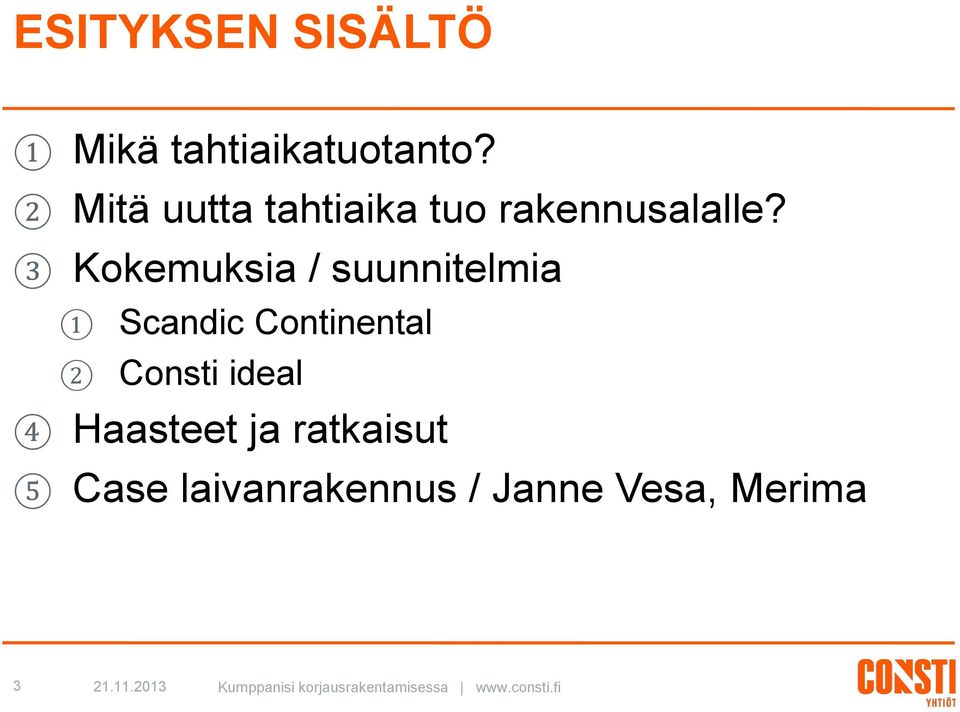 ESITYKSEN SISÄLTÖ

① Mikä tahtiaikatuotanto?
② Mitä uutta tahtiaika tuo rakennusalalle?
③ Kokemuksia / suunnitelmia
① Scandic Continental
② Consti ideal
④ Haasteet ja ratkaisut
⑤ Case laivanrakennus / Janne Vesa, Merima

3 21.11.2013 Kumppanisi korjausrakentamisessa | www.consti.fi

CONSTI YHTIÖT